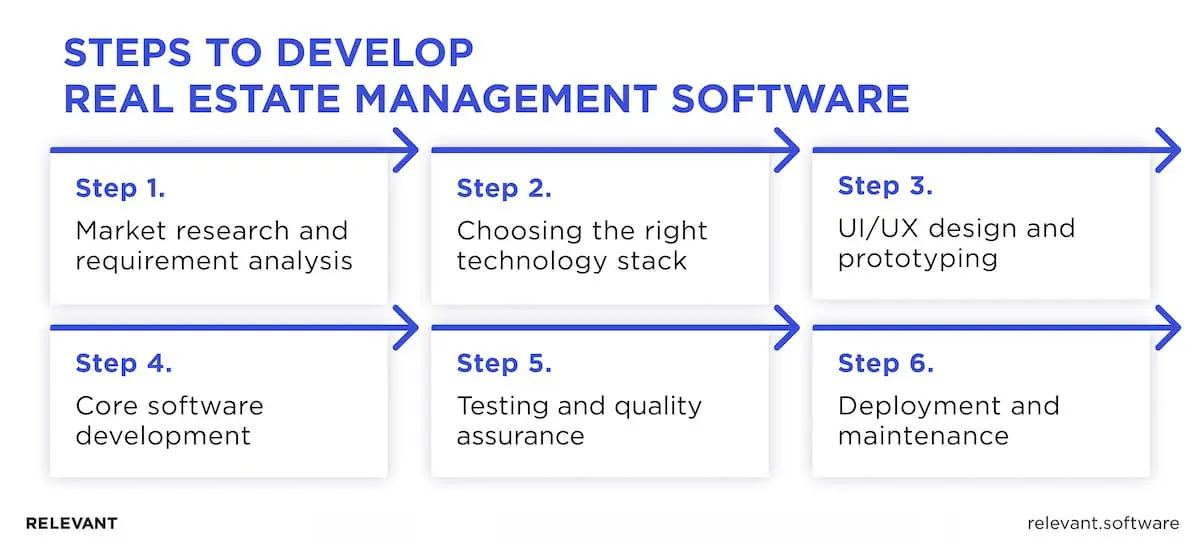 STEPS TO DEVELOP
REAL ESTATE MANAGEMENT SOFTWARE

Step 1.
Market research and requirement analysis

Step 2.
Choosing the right technology stack

Step 3.
UI/UX design and prototyping

Step 4.
Core software development

Step 5.
Testing and quality assurance

Step 6.
Deployment and maintenance

RELEVANT

relevant.software